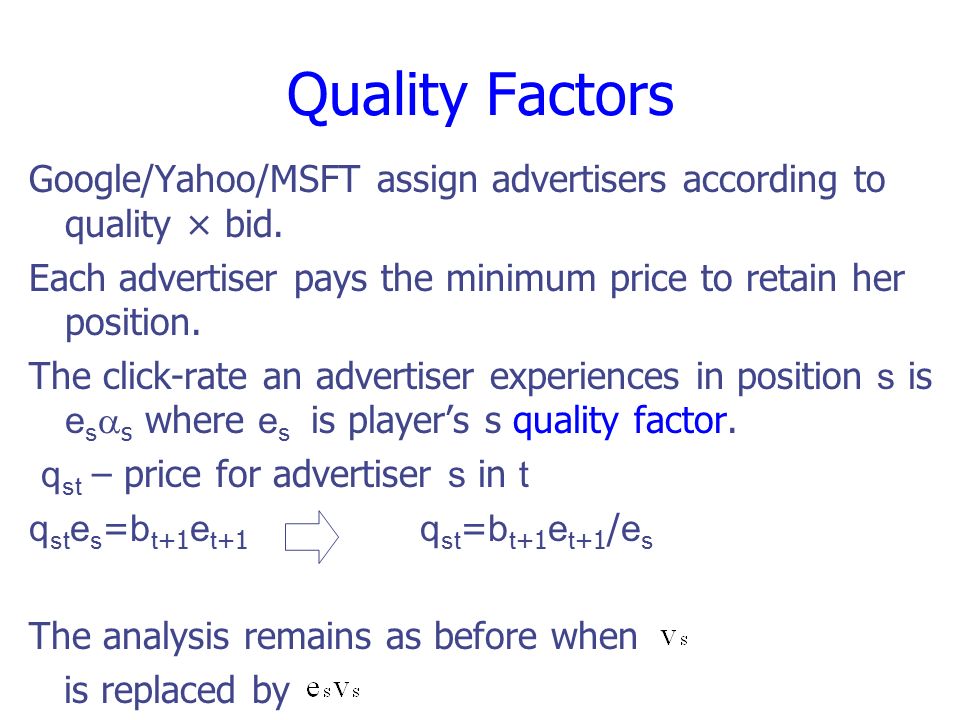 Quality Factors

Google/Yahoo/MSFT assign advertisers according to quality × bid.

Each advertiser pays the minimum price to retain her position.

The click-rate an advertiser experiences in position s is $e_s\alpha_s$ where $e_s$ is player's s quality factor.

$q_{st}$ – price for advertiser s in t

$q_{st}e_s=b_{t+1}e_{t+1}$ $\Rightarrow$ $q_{st}=b_{t+1}e_{t+1}/e_s$

The analysis remains as before when $v_s$ is replaced by $e_s v_s$